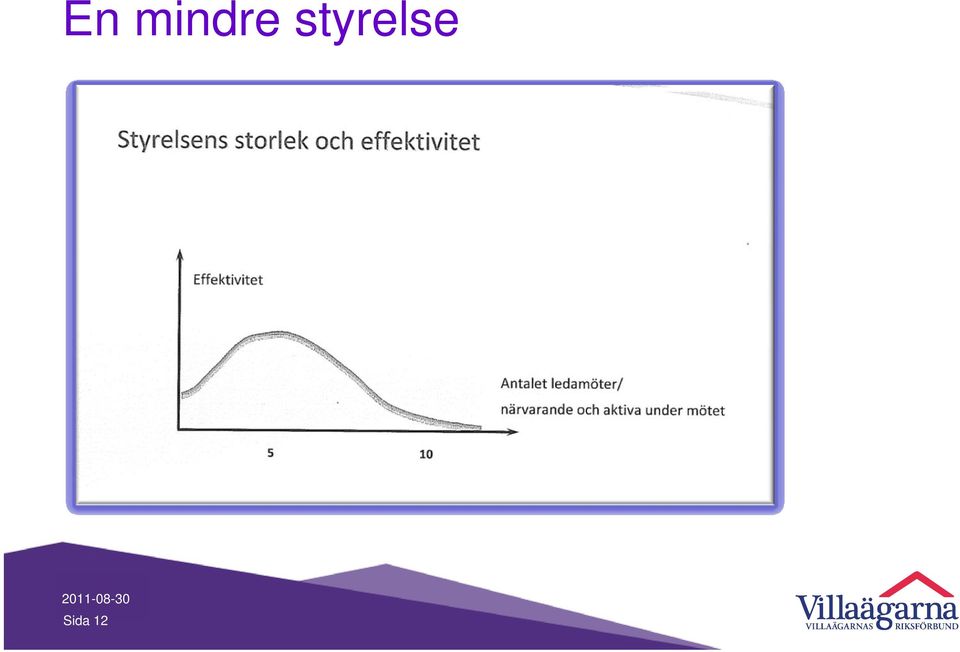 En mindre styrelse

Styrelsens storlek och effektivitet

Effektivitet

Antalet ledamöter/
närvarande och aktiva under mötet

5

10

2011-08-30
Sida 12

Villaägarna
VILLAÄGARNAS RIKSFÖRBUND